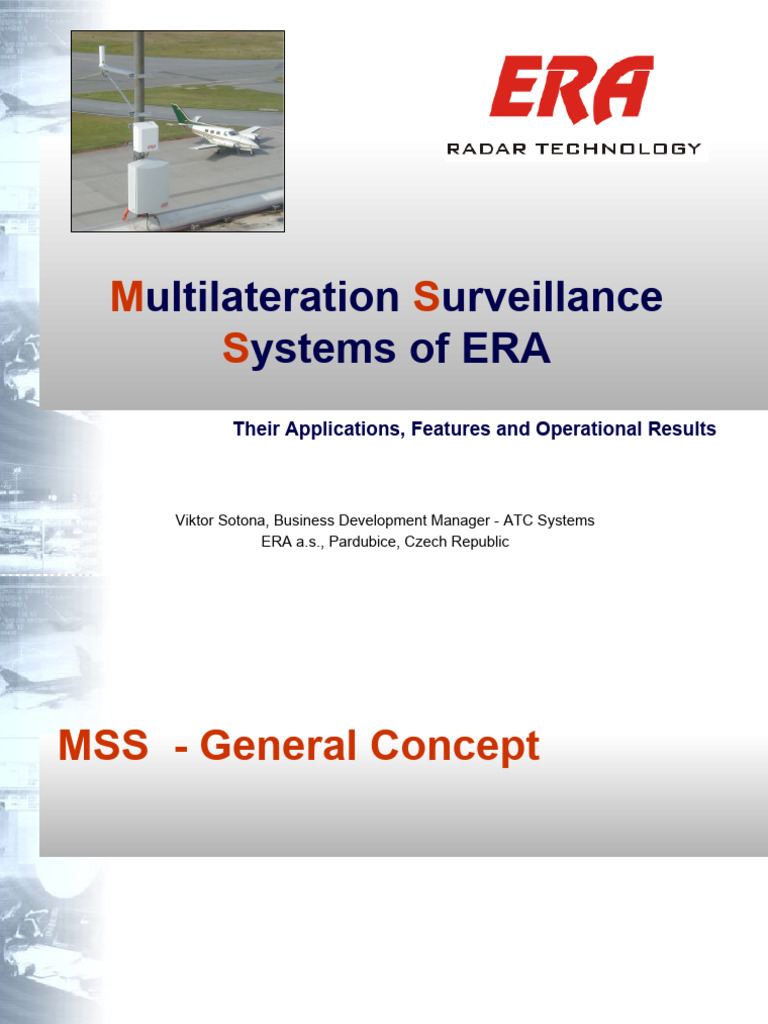 ERA
RADAR TECHNOLOGY

Multilateration Surveillance Systems of ERA

Their Applications, Features and Operational Results

Viktor Sotona, Business Development Manager - ATC Systems
ERA a.s., Pardubice, Czech Republic

MSS - General Concept